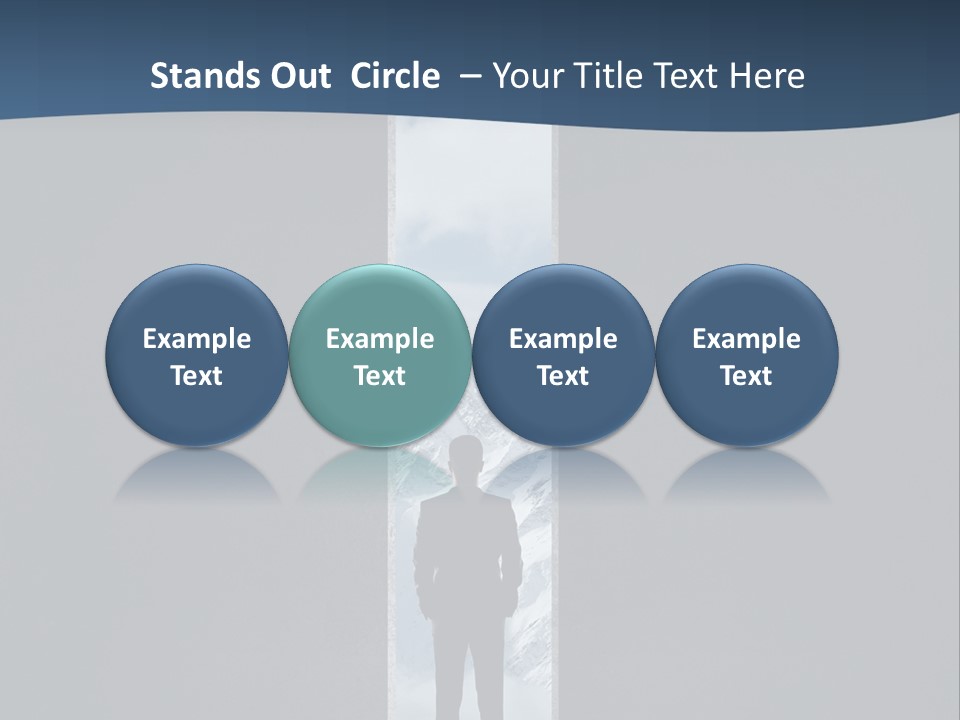 Stands Out Circle – Your Title Text Here

Example Text

Example Text

Example Text

Example Text